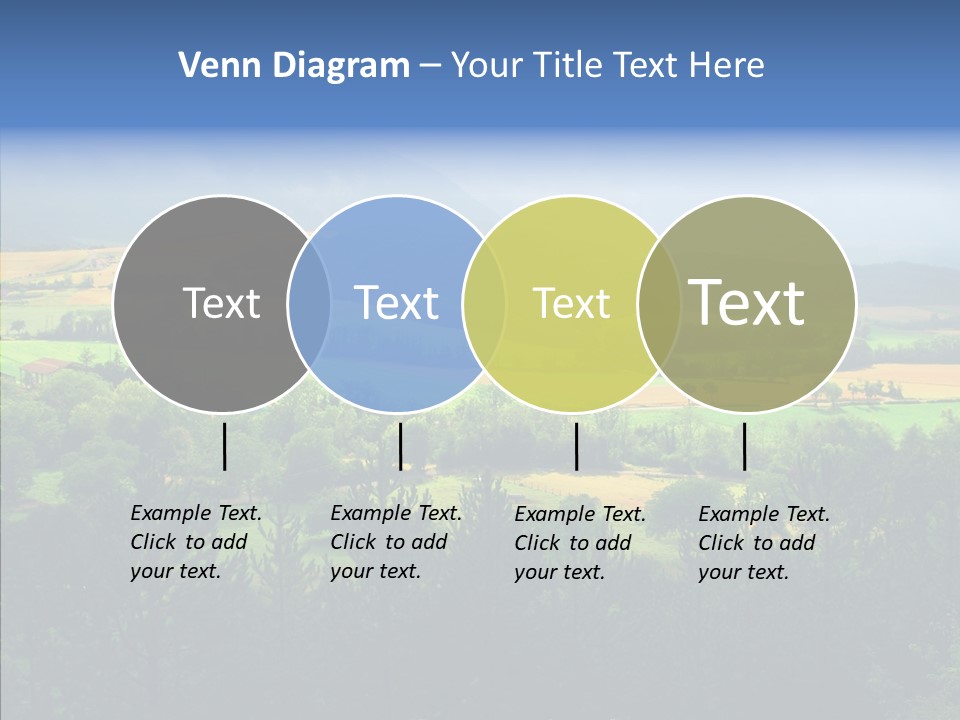 Venn Diagram – Your Title Text Here

Text

Text

Text

Text

Example Text. Click to add your text.

Example Text. Click to add your text.

Example Text. Click to add your text.

Example Text. Click to add your text.